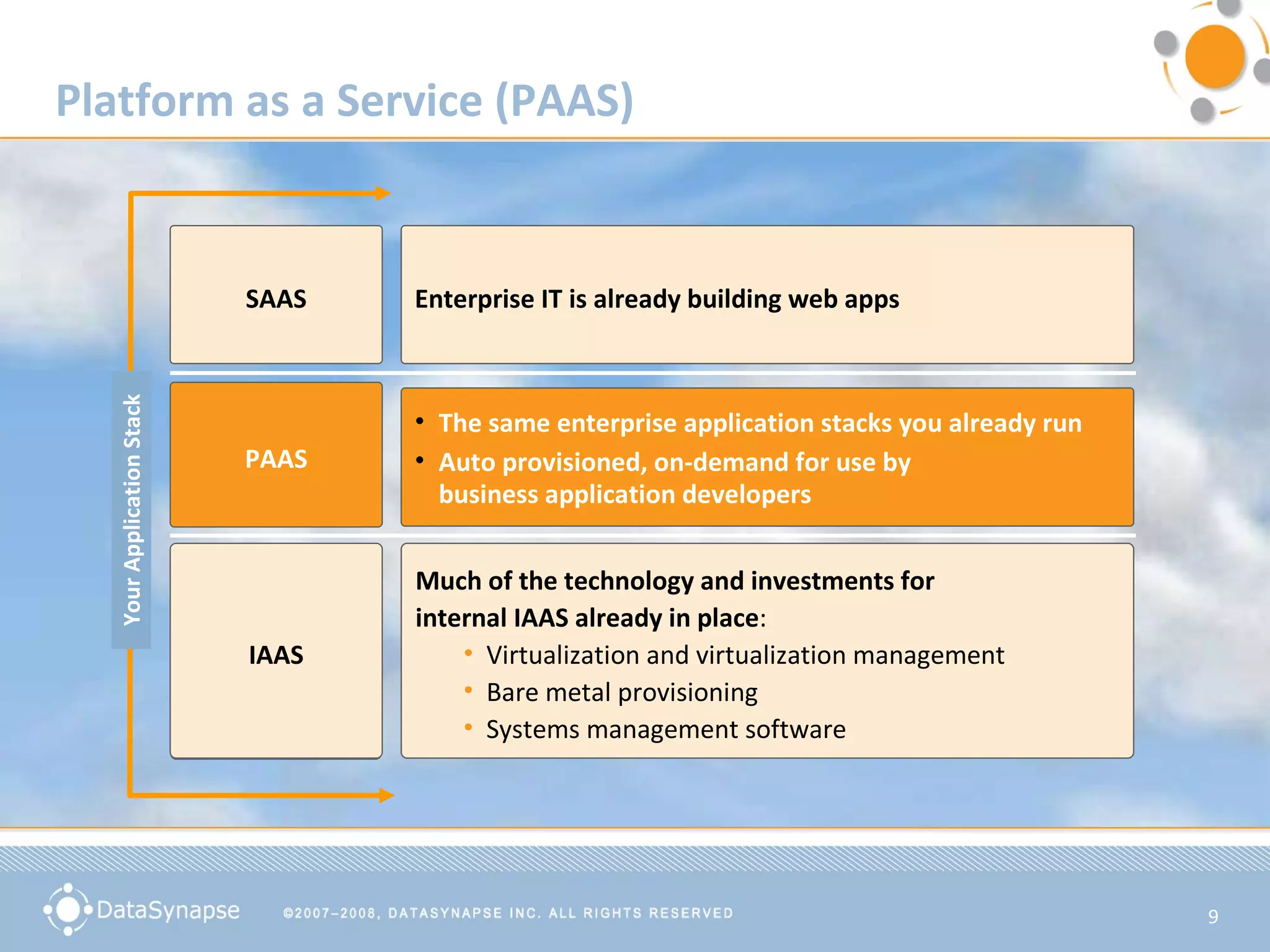 Platform as a Service (PAAS)

Your Application Stack

SAAS

Enterprise IT is already building web apps

PAAS

• The same enterprise application stacks you already run
• Auto provisioned, on-demand for use by business application developers

IAAS

Much of the technology and investments for internal IAAS already in place:
• Virtualization and virtualization management
• Bare metal provisioning
• Systems management software

DataSynapse

©2007–2008, DATASYNAPSE INC. ALL RIGHTS RESERVED

9